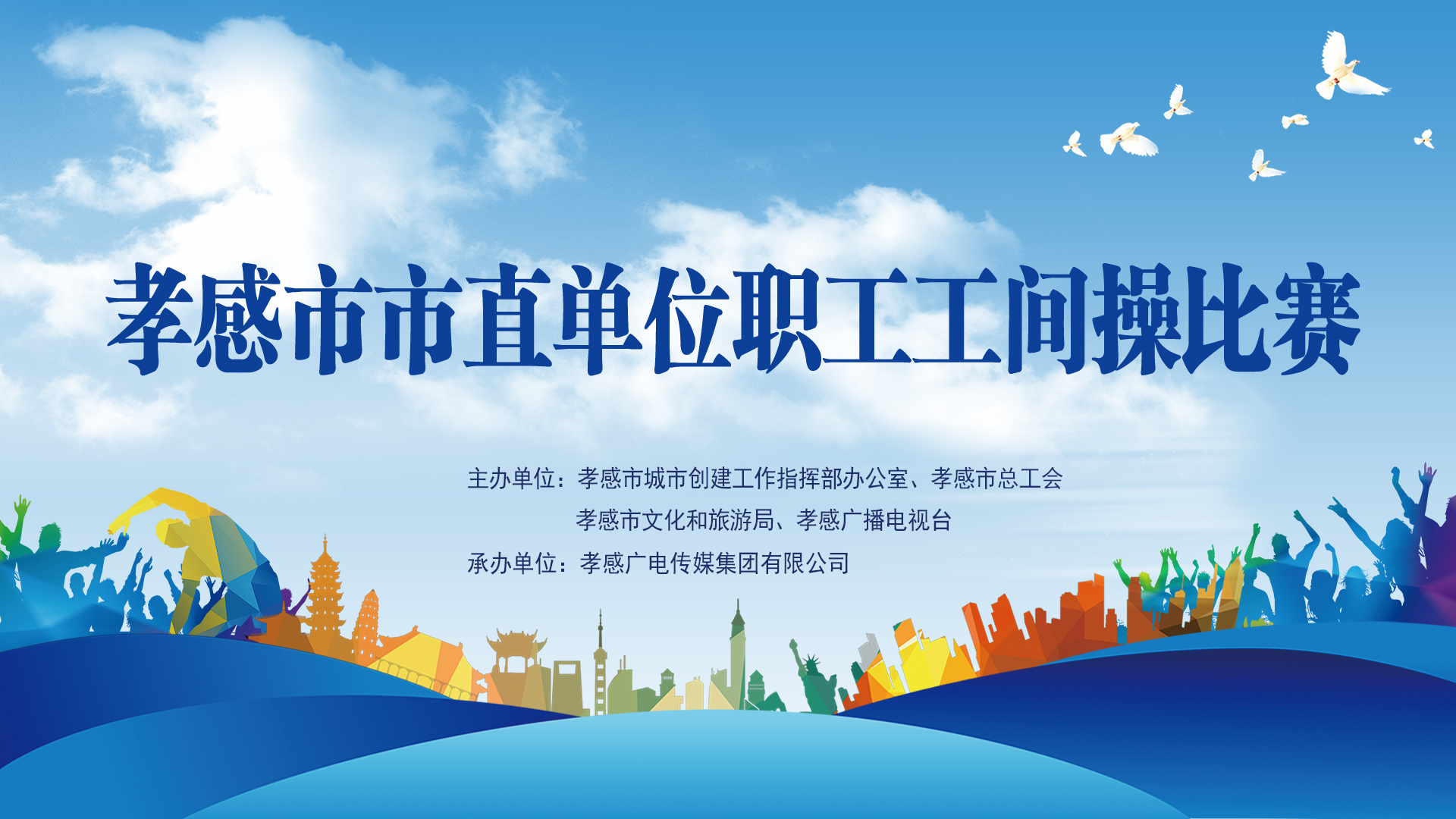 孝感市市直单位职工工间操比赛

主办单位：孝感市城市创建工作指挥部办公室、孝感市总工会
孝感市文化和旅游局、孝感广播电视台

承办单位：孝感广电传媒集团有限公司